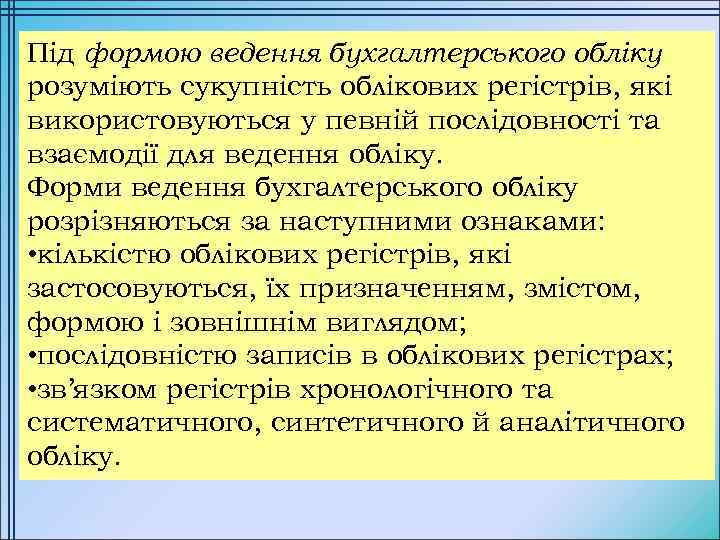 Під формою ведення бухгалтерського обліку розуміють сукупність облікових регістрів, які використовуються у певній послідовності та взаємодії для ведення обліку.
Форми ведення бухгалтерського обліку розрізняються за наступними ознаками:
•кількістю облікових регістрів, які застосовуються, їх призначенням, змістом, формою і зовнішнім виглядом;
•послідовністю записів в облікових регістрах;
•зв’язком регістрів хронологічного та систематичного, синтетичного й аналітичного обліку.